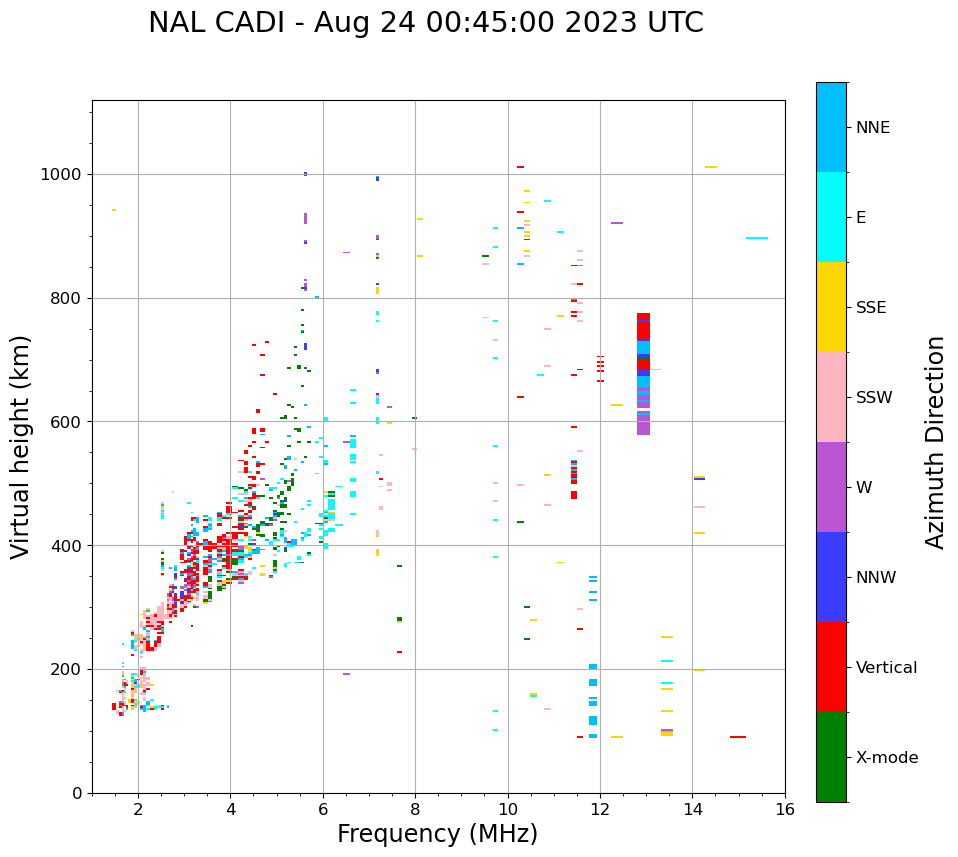 NAL CADI - Aug 24 00:45:00 2023 UTC

Virtual height (km)

1000
800
600
400
200
0

2
4
6
8
10
12
14
16

Frequency (MHz)

NNE
E
SSE
SSW
W
NNW
Vertical
X-mode

Azimuth Direction